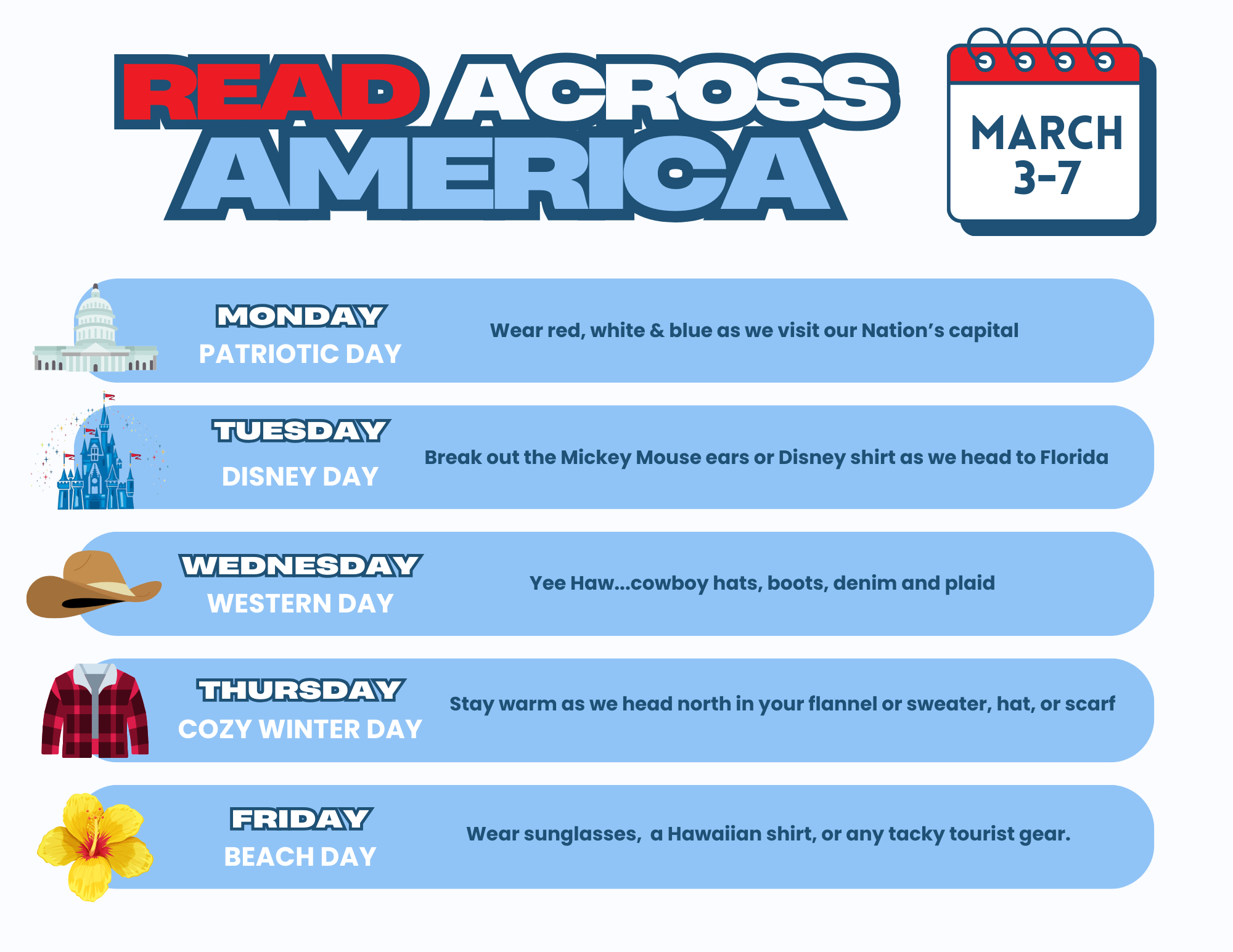 READ ACROSS AMERICA

MARCH 3-7

MONDAY
PATRIOTIC DAY
Wear red, white & blue as we visit our Nation's capital

TUESDAY
DISNEY DAY
Break out the Mickey Mouse ears or Disney shirt as we head to Florida

WEDNESDAY
WESTERN DAY
Yee Haw...cowboy hats, boots, denim and plaid

THURSDAY
COZY WINTER DAY
Stay warm as we head north in your flannel or sweater, hat, or scarf

FRIDAY
BEACH DAY
Wear sunglasses, a Hawaiian shirt, or any tacky tourist gear.